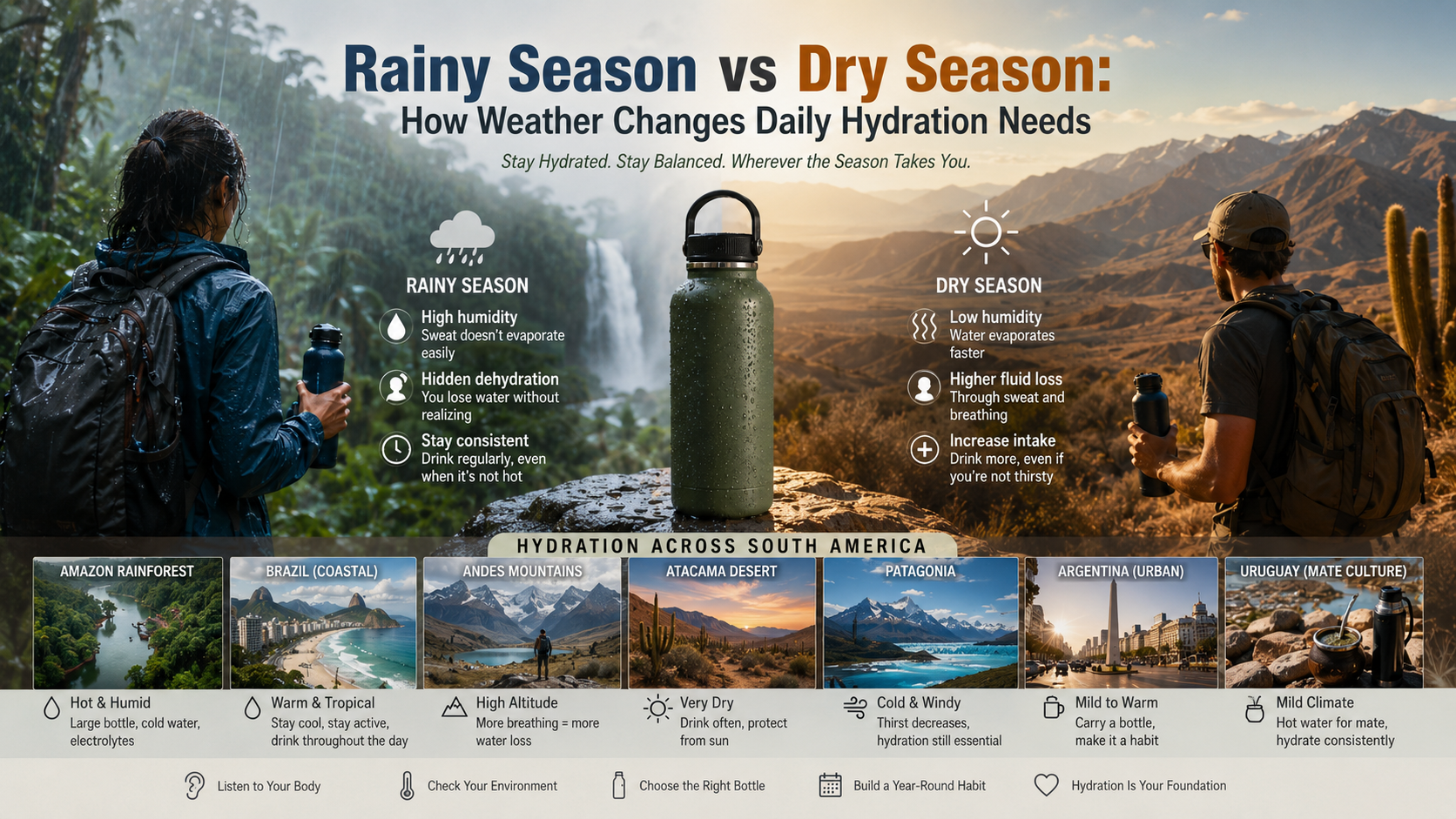 Rainy Season vs Dry Season:
How Weather Changes Daily Hydration Needs

Stay Hydrated. Stay Balanced. Wherever the Season Takes You.

RAINY SEASON

High humidity
Sweat doesn't evaporate easily

Hidden dehydration
You lose water without realizing

Stay consistent
Drink regularly, even when it's not hot

DRY SEASON

Low humidity
Water evaporates faster

Higher fluid loss
Through sweat and breathing

Increase intake
Drink more, even if you're not thirsty

HYDRATION ACROSS SOUTH AMERICA

AMAZON RAINFOREST
Hot & Humid
Large bottle, cold water, electrolytes

BRAZIL (COASTAL)
Warm & Tropical
Stay cool, stay active, drink throughout the day

ANDES MOUNTAINS
High Altitude
More breathing = more water loss

ATACAMA DESERT
Very Dry
Drink often, protect from sun

PATAGONIA
Cold & Windy
Thirst decreases, hydration still essential

ARGENTINA (URBAN)
Mild to Warm
Carry a bottle, make it a habit

URUGUAY (MATE CULTURE)
Mild Climate
Hot water for mate, hydrate consistently

Listen to Your Body
Check Your Environment
Choose the Right Bottle
Build a Year-Round Habit
Hydration Is Your Foundation